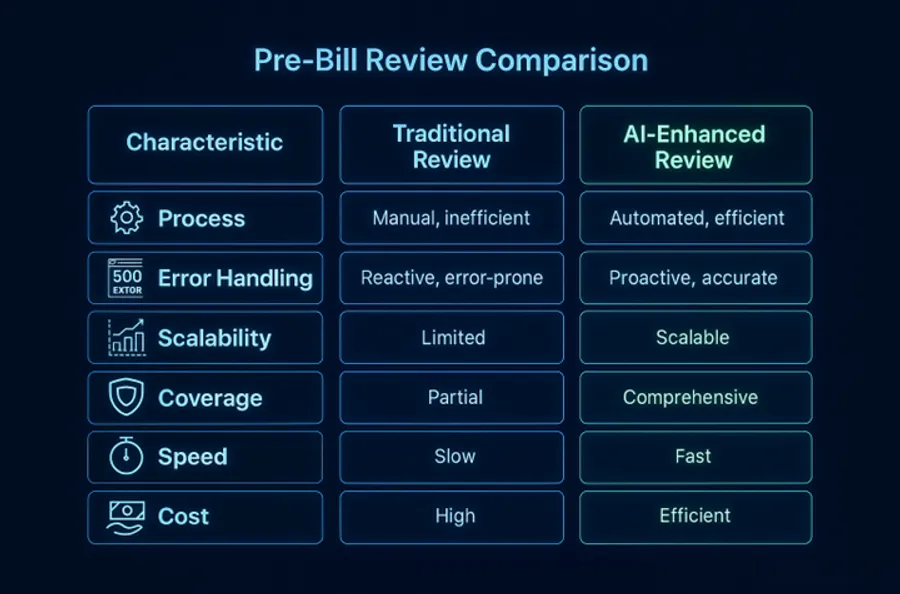 Pre-Bill Review Comparison

| Characteristic | Traditional Review | AI-Enhanced Review |
|---|---|---|
| Process | Manual, inefficient | Automated, efficient |
| 500 EXTOR Error Handling | Reactive, error-prone | Proactive, accurate |
| Scalability | Limited | Scalable |
| Coverage | Partial | Comprehensive |
| Speed | Slow | Fast |
| Cost | High | Efficient |